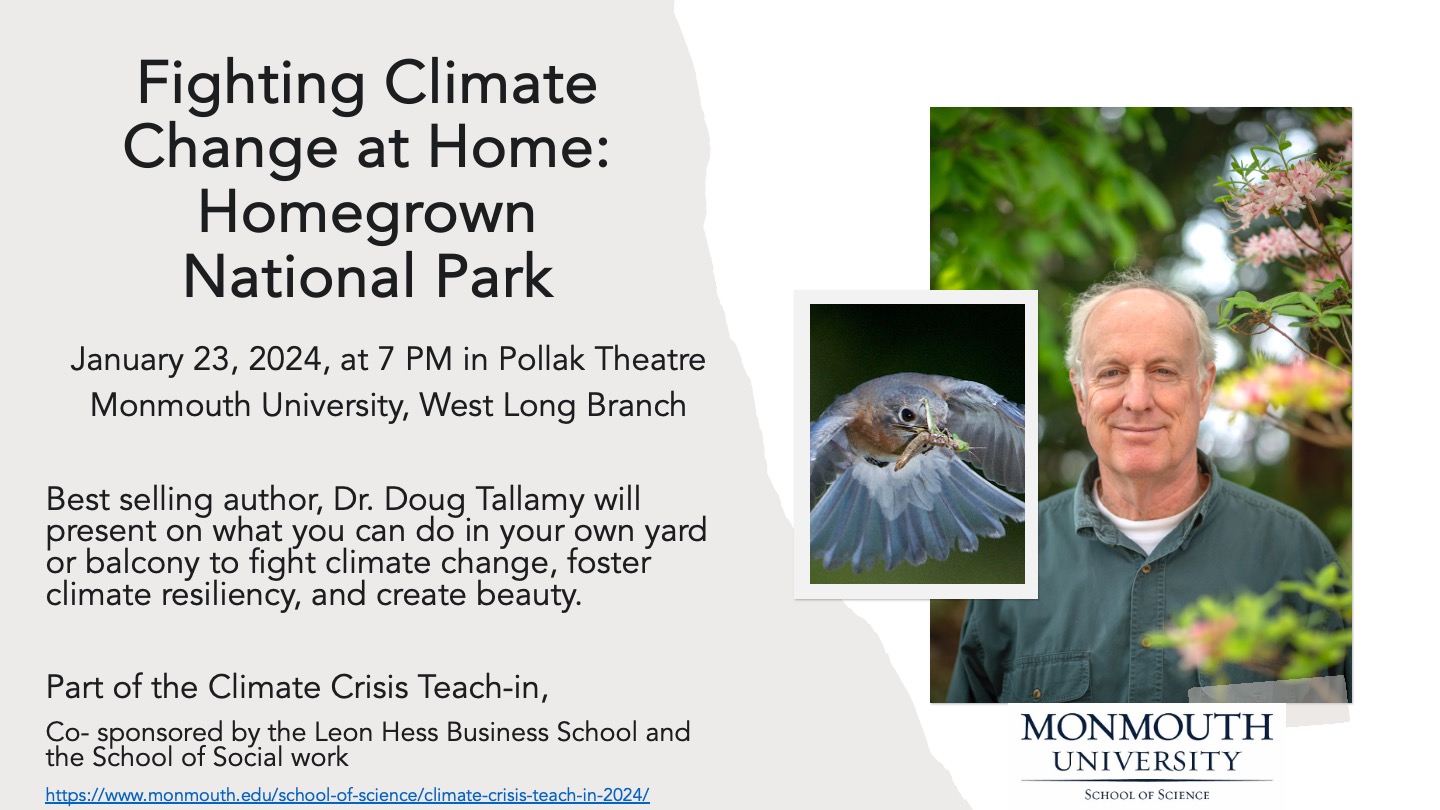 Fighting Climate Change at Home: Homegrown National Park

January 23, 2024, at 7 PM in Pollak Theatre
Monmouth University, West Long Branch

Best selling author, Dr. Doug Tallamy will present on what you can do in your own yard or balcony to fight climate change, foster climate resiliency, and create beauty.

Part of the Climate Crisis Teach-in,

Co- sponsored by the Leon Hess Business School and the School of Social work

https://www.monmouth.edu/school-of-science/climate-crisis-teach-in-2024/

MONMOUTH
UNIVERSITY
SCHOOL OF SCIENCE